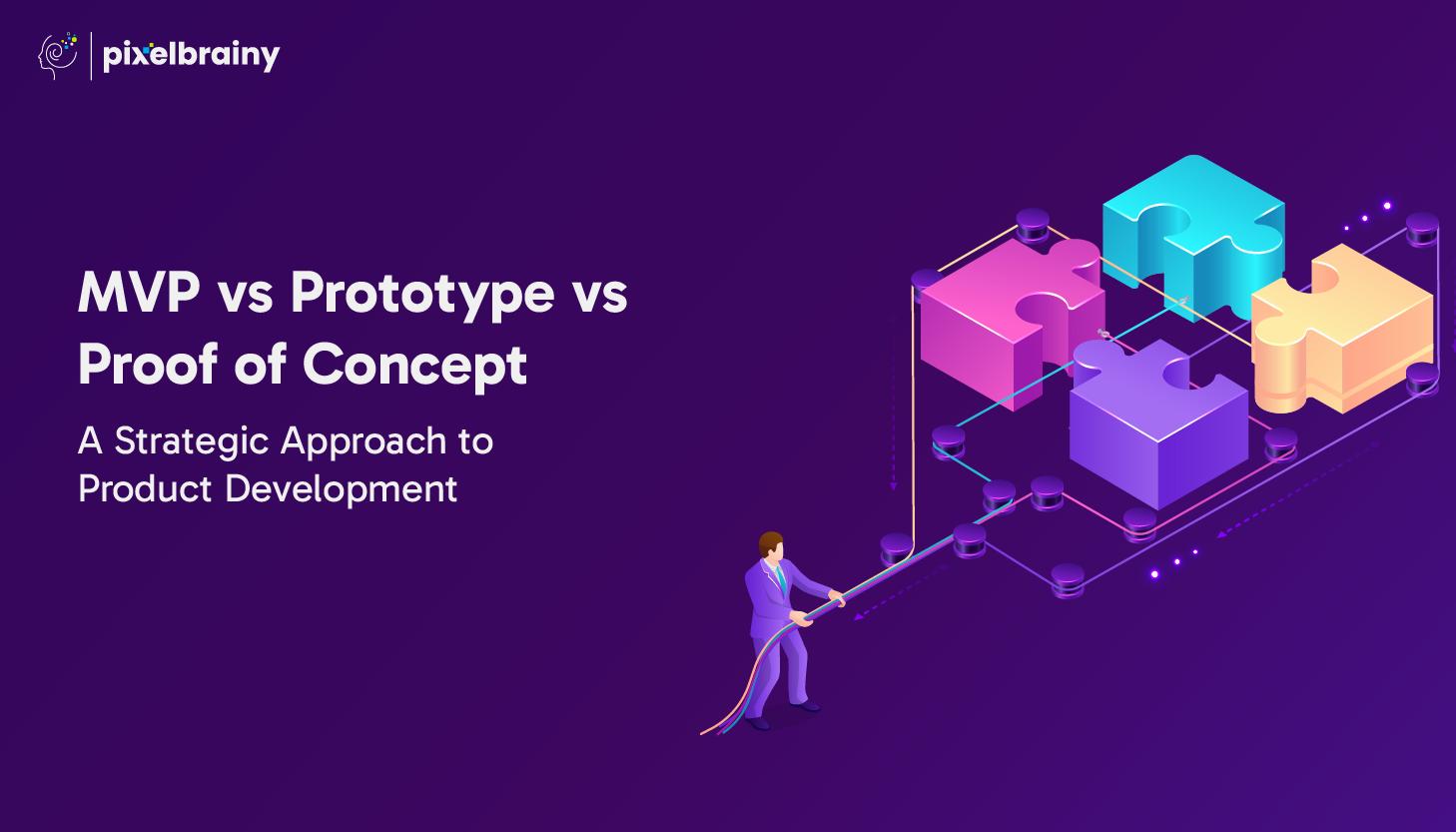 pixelbrainy

MVP vs Prototype vs Proof of Concept

A Strategic Approach to Product Development